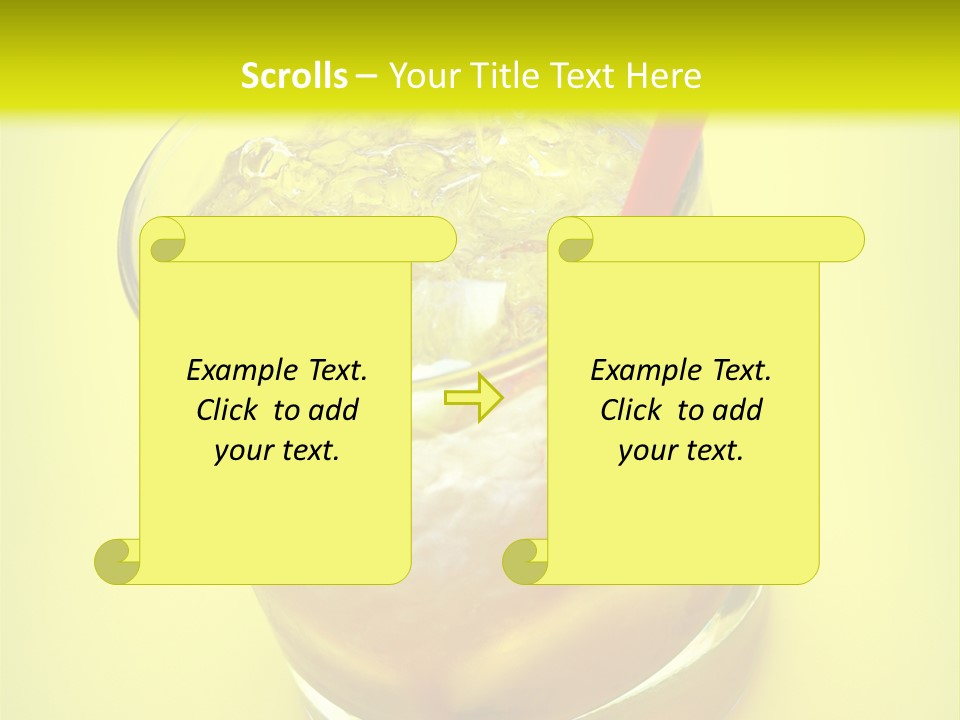 Scrolls – Your Title Text Here

Example Text. Click to add your text.

Example Text. Click to add your text.